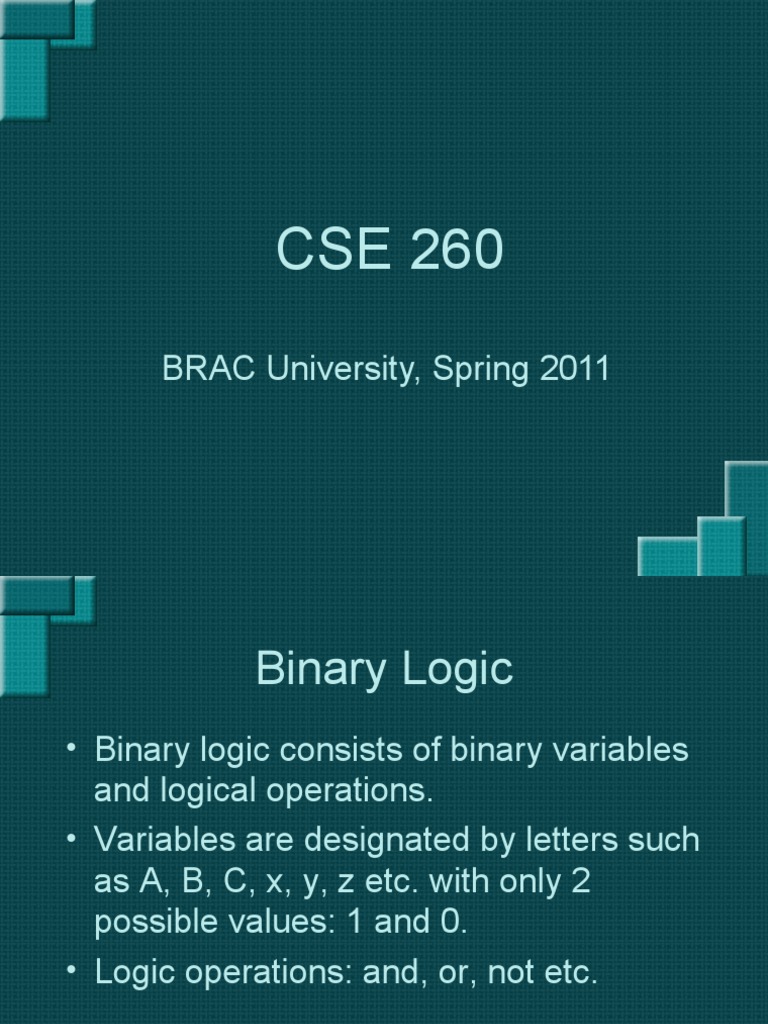 CSE 260

BRAC University, Spring 2011

Binary Logic

• Binary logic consists of binary variables and logical operations.
• Variables are designated by letters such as A, B, C, x, y, z etc. with only 2 possible values: 1 and 0.
• Logic operations: and, or, not etc.